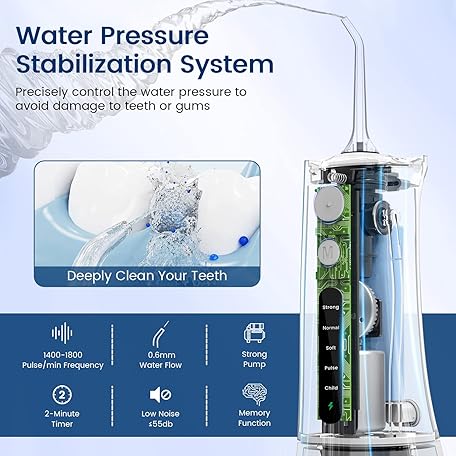 Water Pressure Stabilization System

Precisely control the water pressure to avoid damage to teeth or gums

Deeply Clean Your Teeth

1400-1800 Pulse/min Frequency

0.6mm Water Flow

Strong Pump

2

2-Minute Timer

Low Noise ≤55db

Memory Function

M

Strong

Normal

Soft

Pulse

Child